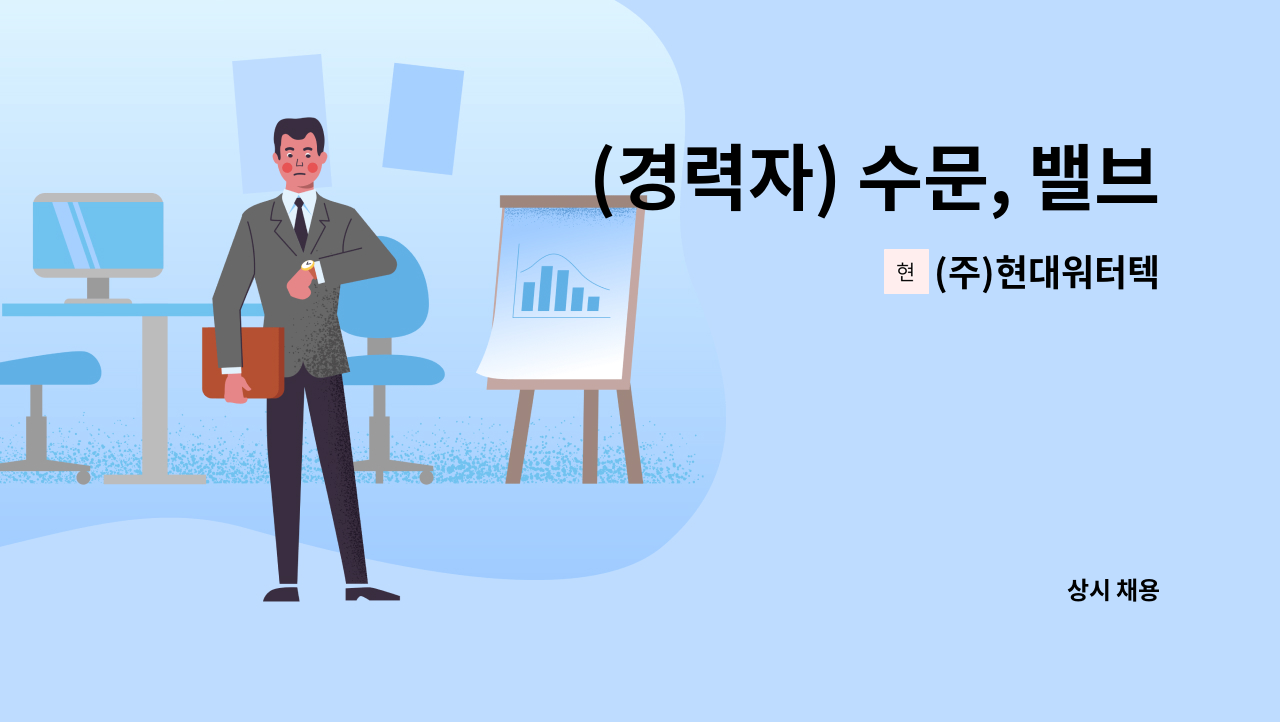 (경력자) 수문, 밸브

현 (주)현대워터텍

상시 채용